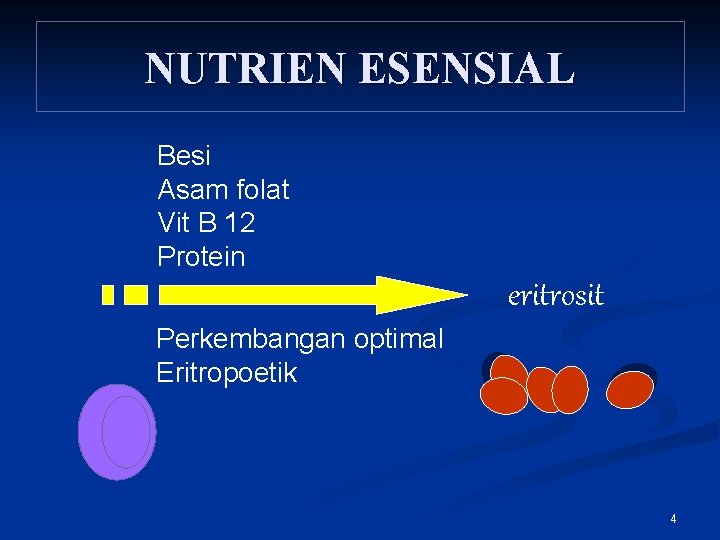 NUTRIEN ESENSIAL

Besi
Asam folat
Vit B 12
Protein

eritrosit

Perkembangan optimal
Eritropoetik

4